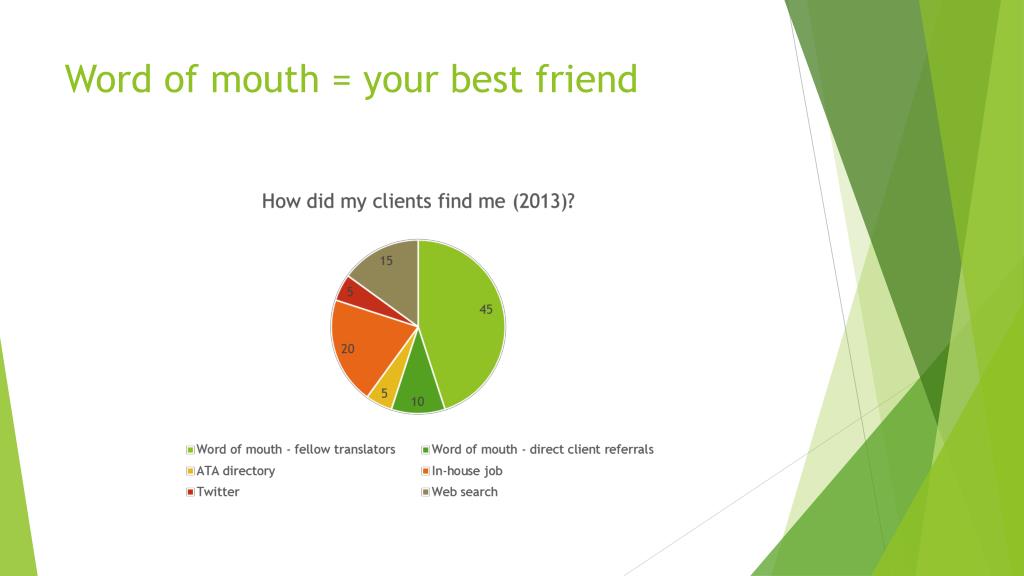 Word of mouth = your best friend

How did my clients find me (2013)?

15
5
45
20
5
10

Word of mouth - fellow translators
Word of mouth - direct client referrals
ATA directory
In-house job
Twitter
Web search